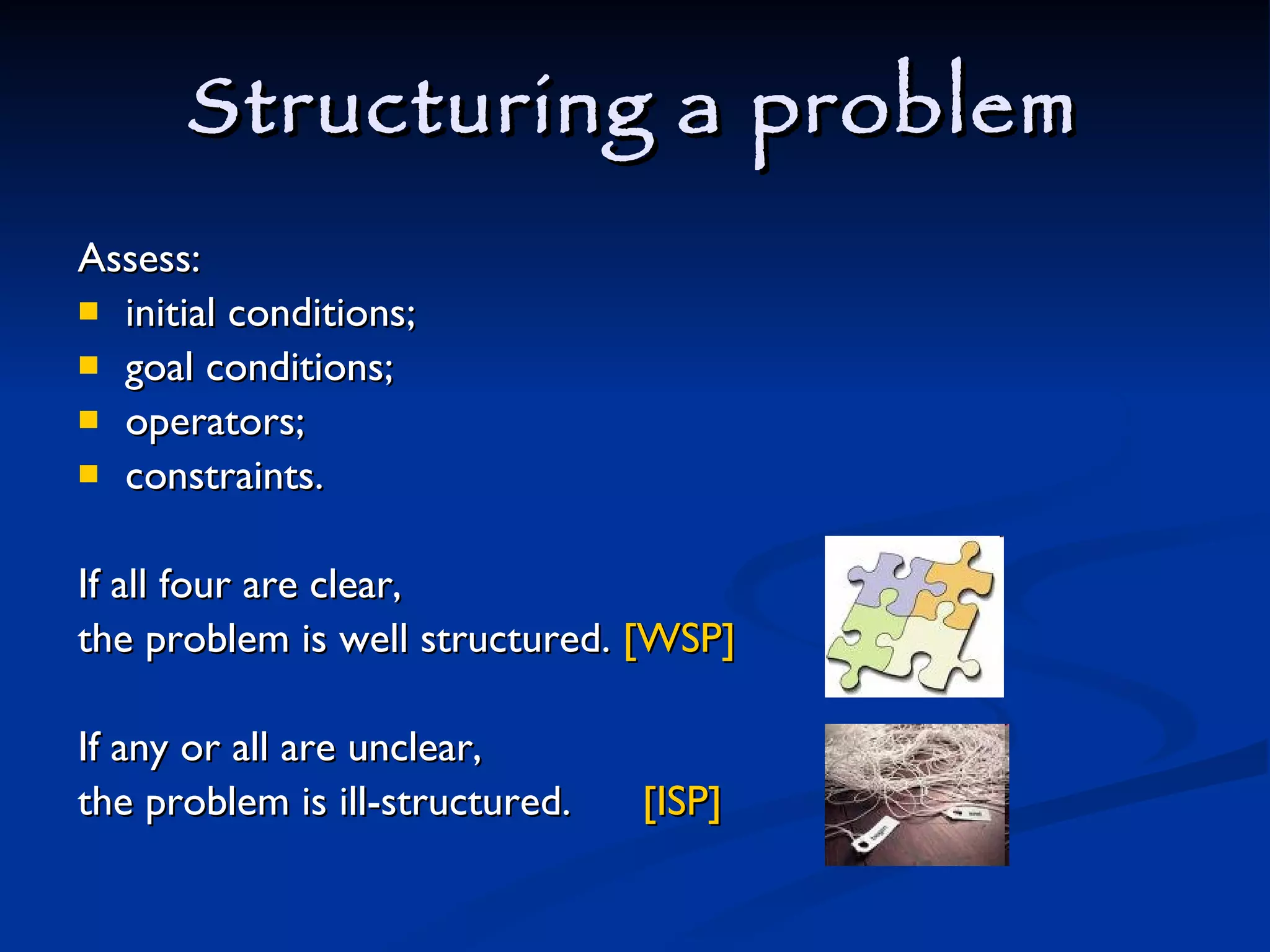 Structuring a problem

Assess:

- initial conditions;
- goal conditions;
- operators;
- constraints.

If all four are clear,
the problem is well structured. [WSP]

If any or all are unclear,
the problem is ill-structured. [ISP]